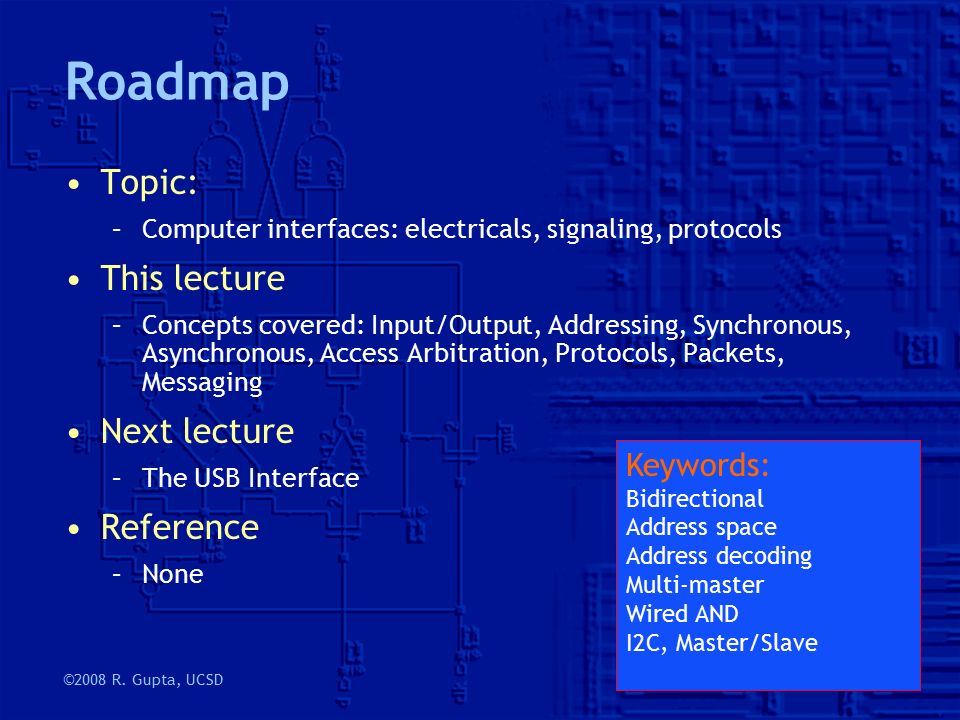 Roadmap

• Topic:
– Computer interfaces: electricals, signaling, protocols

• This lecture
– Concepts covered: Input/Output, Addressing, Synchronous, Asynchronous, Access Arbitration, Protocols, Packets, Messaging

• Next lecture
– The USB Interface

• Reference
– None

Keywords:
Bidirectional
Address space
Address decoding
Multi-master
Wired AND
I2C, Master/Slave

©2008 R. Gupta, UCSD